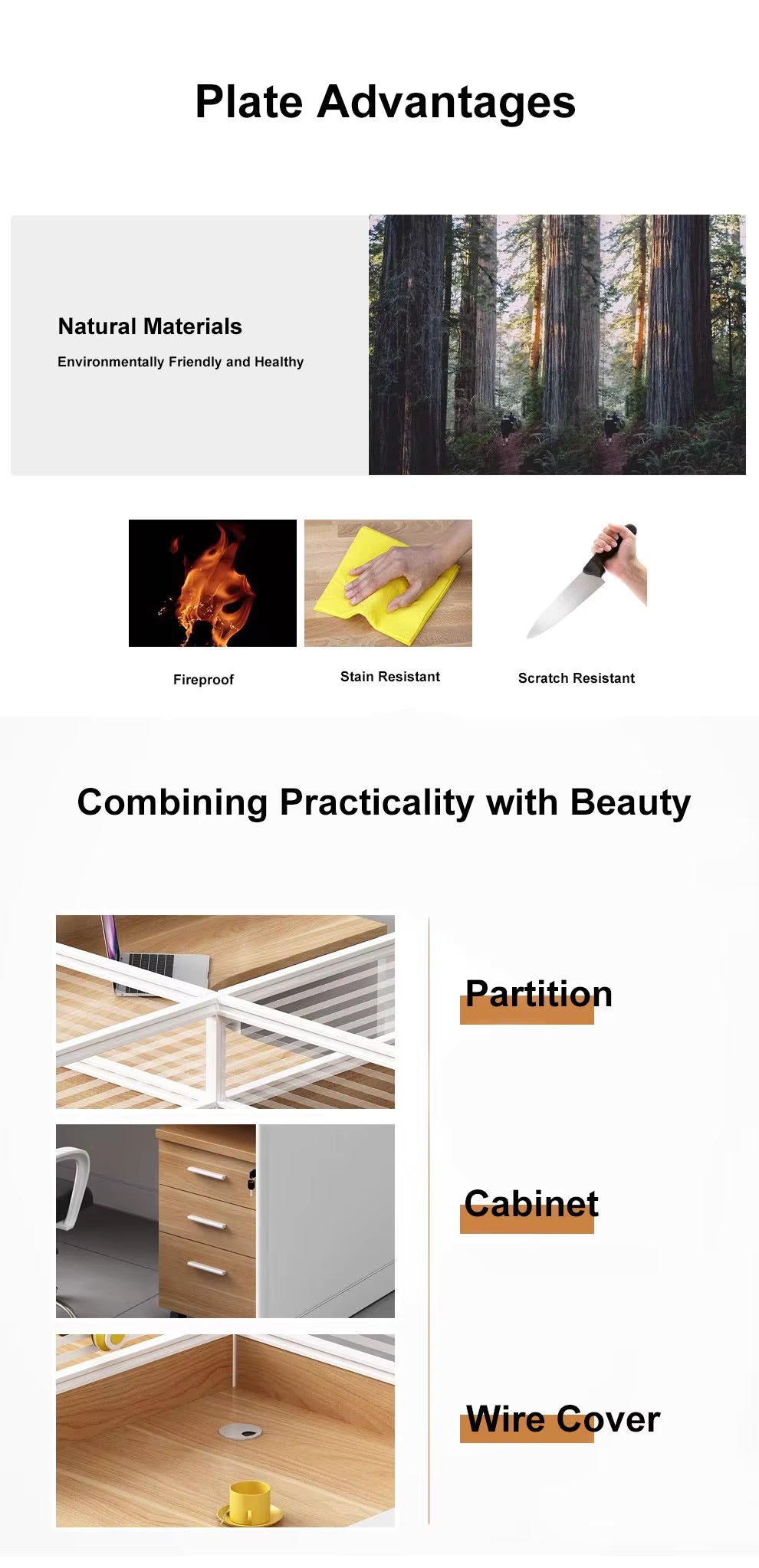 Plate Advantages

Natural Materials

Environmentally Friendly and Healthy

Fireproof

Stain Resistant

Scratch Resistant

Combining Practicality with Beauty

Partition

Cabinet

Wire Cover